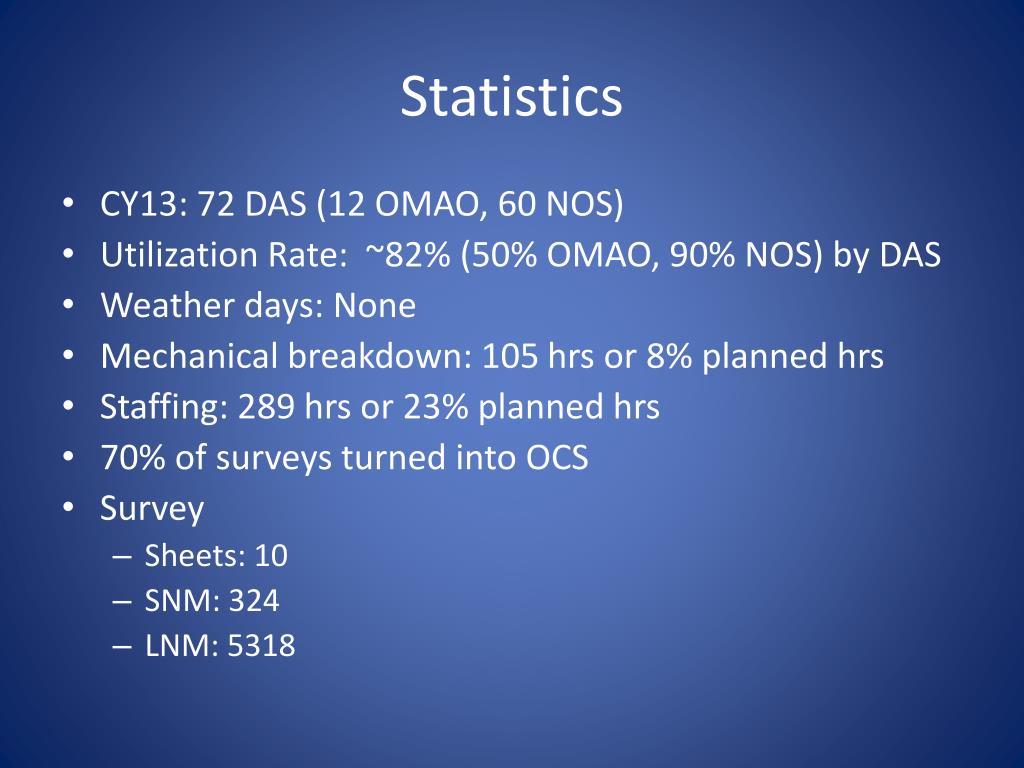 Statistics

• CY13: 72 DAS (12 OMAO, 60 NOS)
• Utilization Rate: ~82% (50% OMAO, 90% NOS) by DAS
• Weather days: None
• Mechanical breakdown: 105 hrs or 8% planned hrs
• Staffing: 289 hrs or 23% planned hrs
• 70% of surveys turned into OCS
• Survey
– Sheets: 10
– SNM: 324
– LNM: 5318